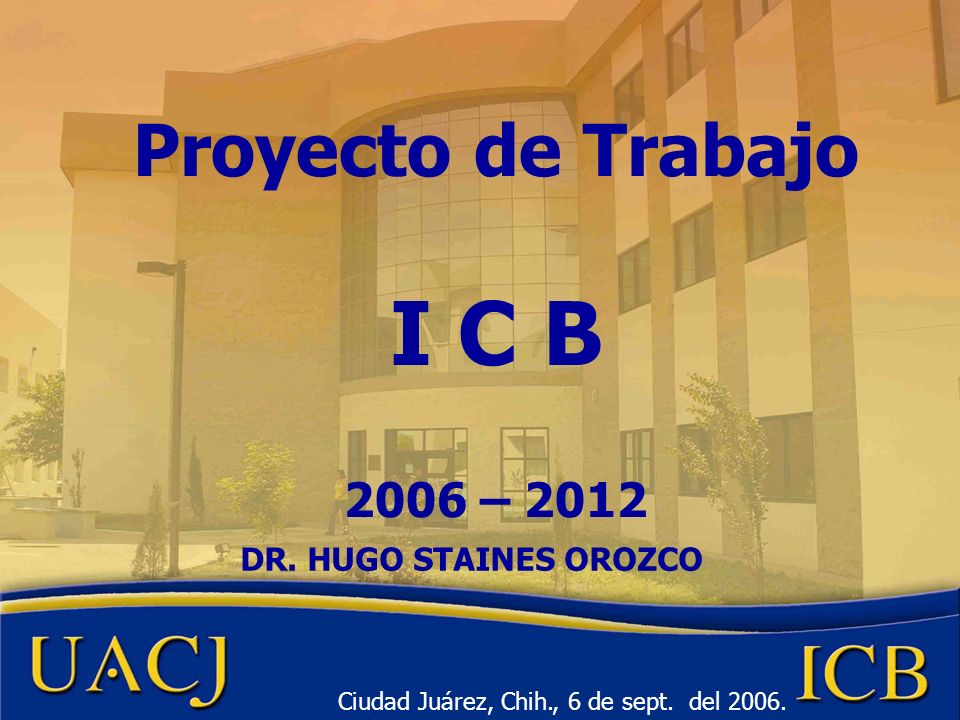 Proyecto de Trabajo

I C B

2006 – 2012

DR. HUGO STAINES OROZCO

UACJ

Ciudad Juárez, Chih., 6 de sept. del 2006.

ICB